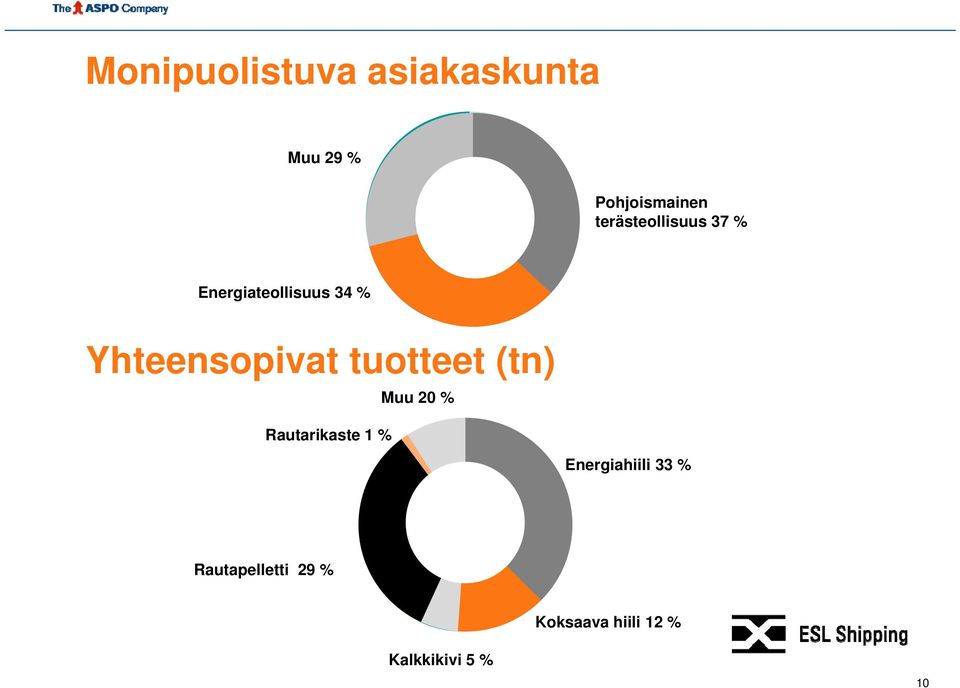 The ASPO Company

Monipuolistuva asiakaskunta

Muu 29 %

Pohjoismainen terästeollisuus 37 %

Energiateollisuus 34 %

Yhteensopivat tuotteet (tn)

Muu 20 %

Rautarikaste 1 %

Energiahiili 33 %

Rautapelletti 29 %

Koksaava hiili 12 %

Kalkkikivi 5 %

ESL Shipping

10